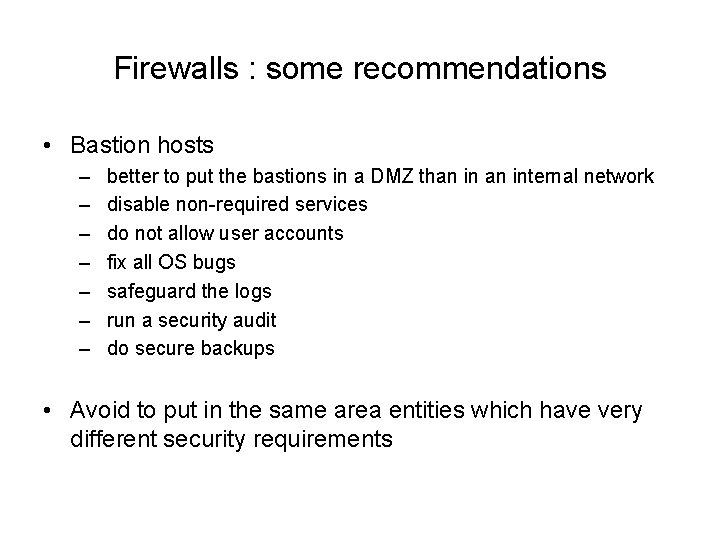 Firewalls : some recommendations

• Bastion hosts
– better to put the bastions in a DMZ than in an internal network
– disable non-required services
– do not allow user accounts
– fix all OS bugs
– safeguard the logs
– run a security audit
– do secure backups

• Avoid to put in the same area entities which have very different security requirements